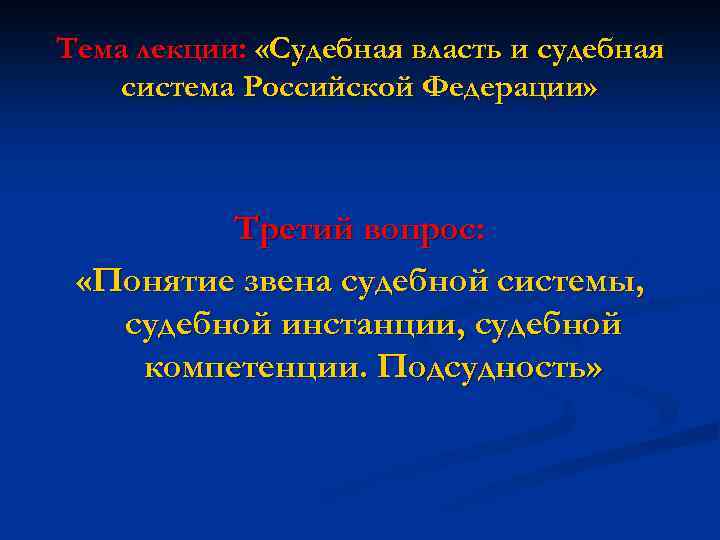 Тема лекции: «Судебная власть и судебная система Российской Федерации»

Третий вопрос:
«Понятие звена судебной системы, судебной инстанции, судебной компетенции. Подсудность»